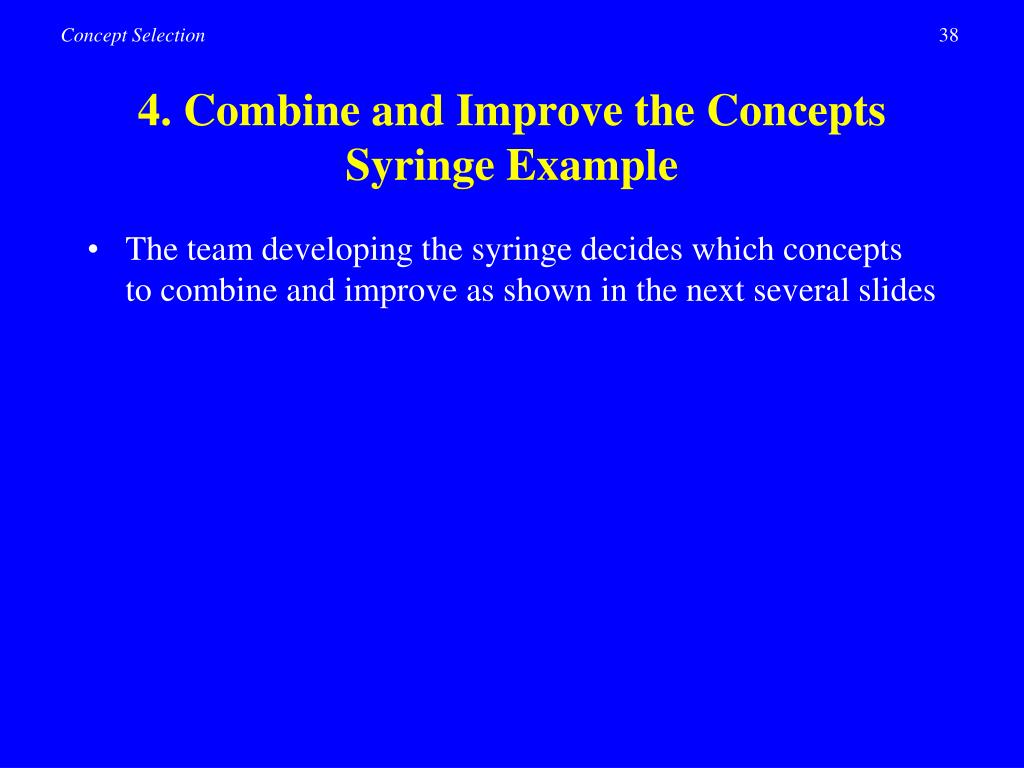 Concept Selection

38

4. Combine and Improve the Concepts
Syringe Example

• The team developing the syringe decides which concepts to combine and improve as shown in the next several slides